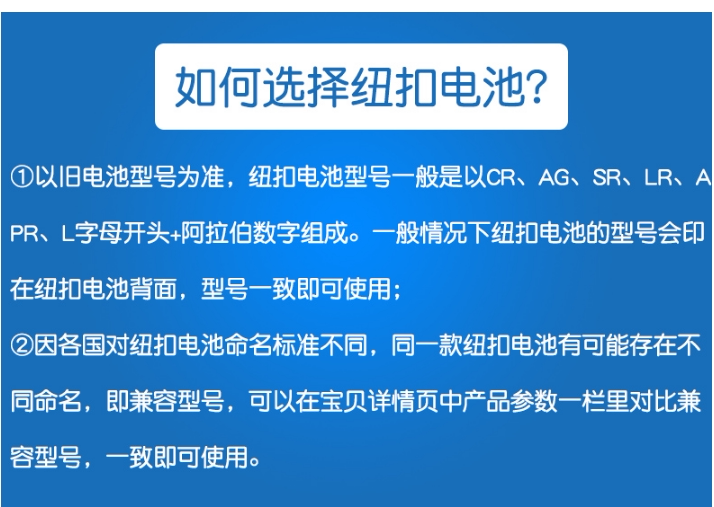 如何选择纽扣电池?

①以旧电池型号为准，纽扣电池型号一般是以CR、AG、SR、LR、APR、L字母开头+阿拉伯数字组成。一般情况下纽扣电池的型号会印在纽扣电池背面，型号一致即可使用；

②因各国对纽扣电池命名标准不同，同一款纽扣电池有可能存在不同命名，即兼容型号，可以在宝贝详情页中产品参数一栏里对比兼容型号，一致即可使用。